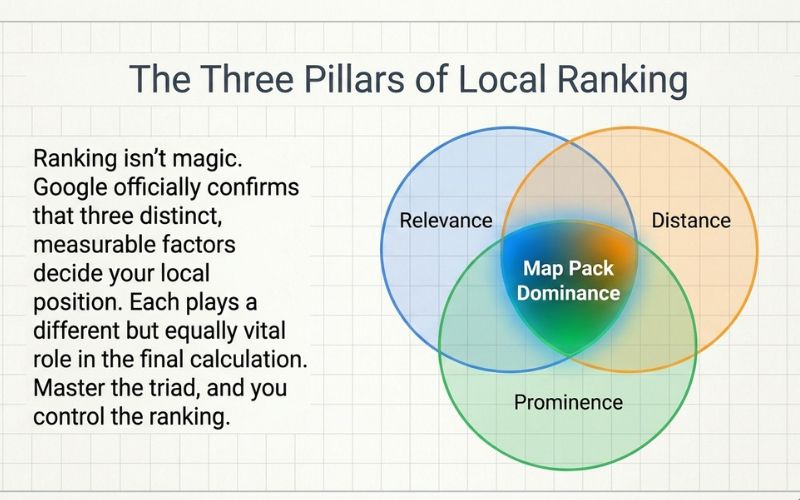 The Three Pillars of Local Ranking

Ranking isn't magic. Google officially confirms that three distinct, measurable factors decide your local position. Each plays a different but equally vital role in the final calculation. Master the triad, and you control the ranking.

Relevance

Distance

Map Pack Dominance

Prominence